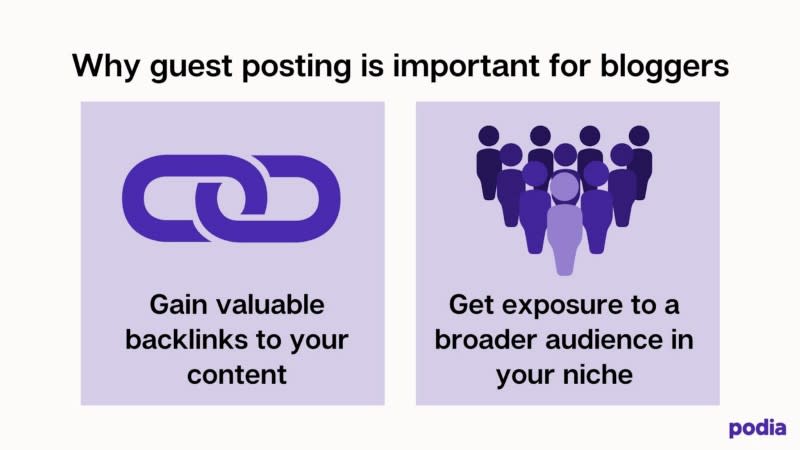 Why guest posting is important for bloggers

Gain valuable backlinks to your content

Get exposure to a broader audience in your niche

podia